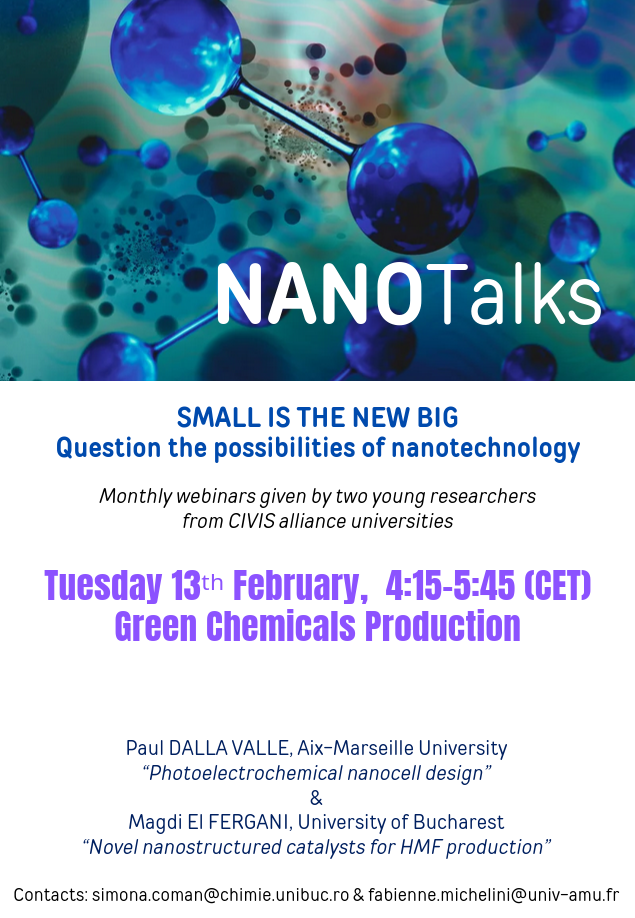 NANOTalks

SMALL IS THE NEW BIG
Question the possibilities of nanotechnology

Monthly webinars given by two young researchers from CIVIS alliance universities

Tuesday 13th February, 4:15-5:45 (CET)
Green Chemicals Production

Paul DALLA VALLE, Aix-Marseille University
"Photoelectrochemical nanocell design"
&
Magdi El FERGANI, University of Bucharest
"Novel nanostructured catalysts for HMF production"

Contacts: simona.coman@chimie.unibuc.ro & fabienne.michelini@univ-amu.fr